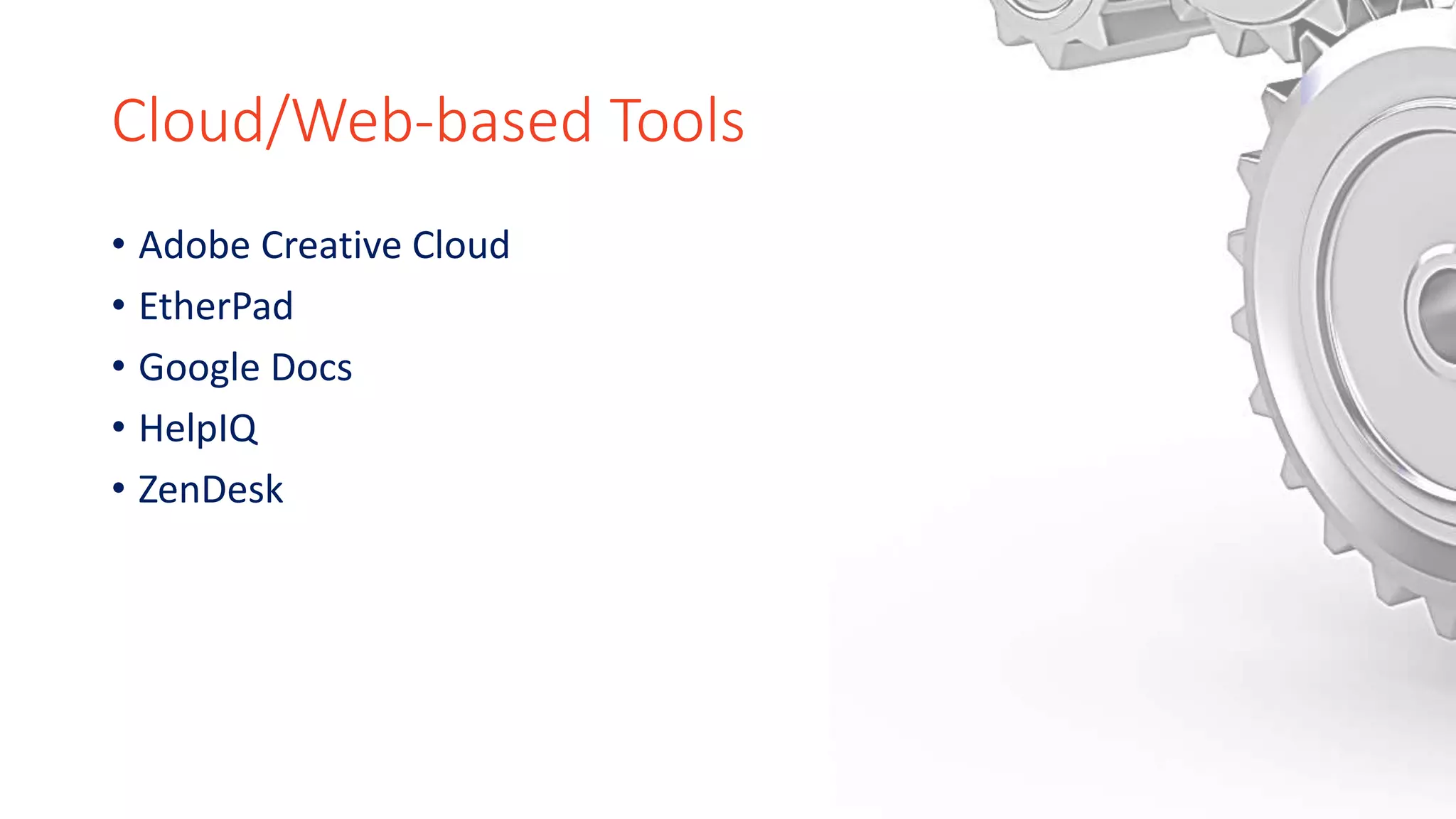 Cloud/Web-based Tools

• Adobe Creative Cloud
• EtherPad
• Google Docs
• HelpIQ
• ZenDesk